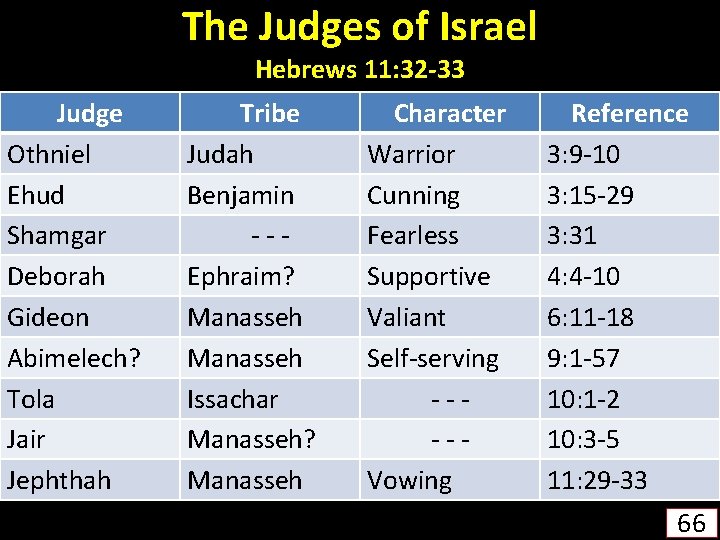 The Judges of Israel
Hebrews 11:32-33

| Judge | Tribe | Character | Reference |
|---|---|---|---|
| Othniel | Judah | Warrior | 3:9-10 |
| Ehud | Benjamin | Cunning | 3:15-29 |
| Shamgar | - - - | Fearless | 3:31 |
| Deborah | Ephraim? | Supportive | 4:4-10 |
| Gideon | Manasseh | Valiant | 6:11-18 |
| Abimelech? | Manasseh | Self-serving | 9:1-57 |
| Tola | Issachar | - - - | 10:1-2 |
| Jair | Manasseh? | - - - | 10:3-5 |
| Jephthah | Manasseh | Vowing | 11:29-33 |

66